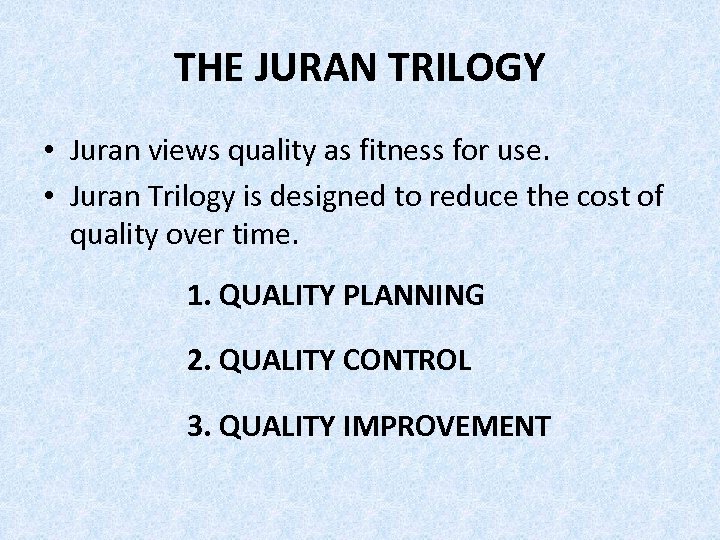 THE JURAN TRILOGY

• Juran views quality as fitness for use.
• Juran Trilogy is designed to reduce the cost of quality over time.

1. QUALITY PLANNING

2. QUALITY CONTROL

3. QUALITY IMPROVEMENT